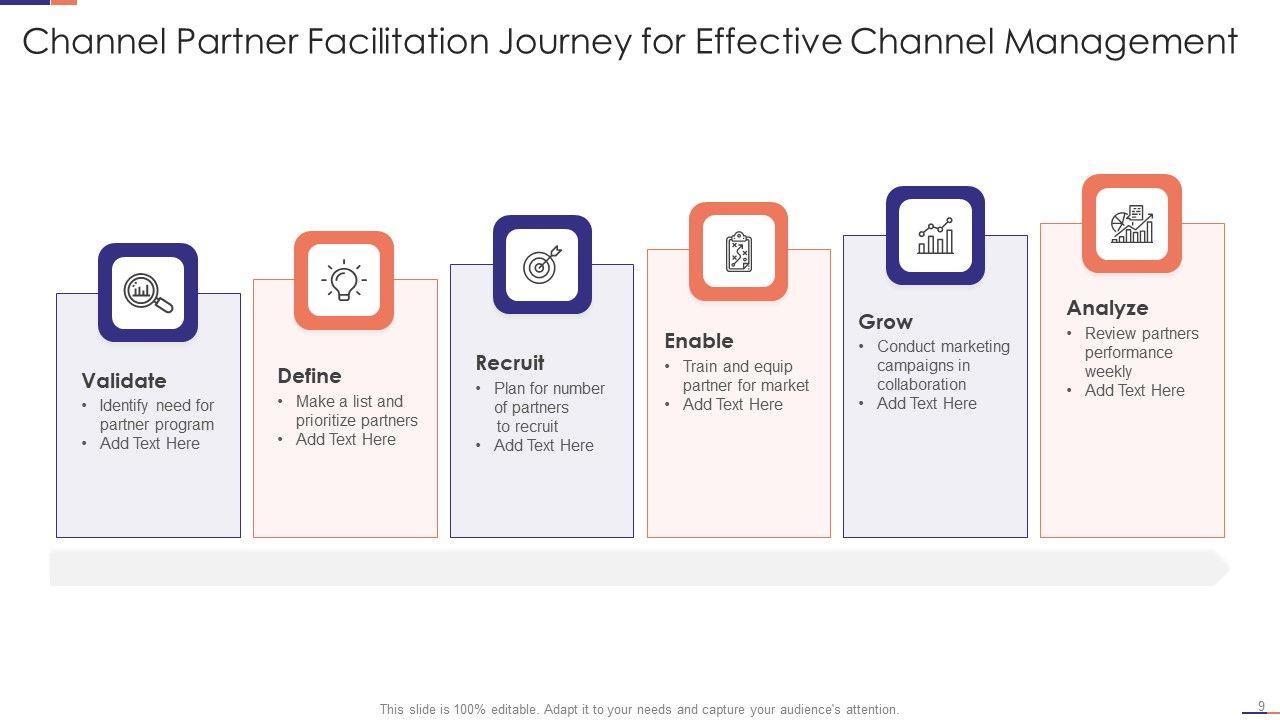 Channel Partner Facilitation Journey for Effective Channel Management

Validate
• Identify need for partner program
• Add Text Here

Define
• Make a list and prioritize partners
• Add Text Here

Recruit
• Plan for number of partners to recruit
• Add Text Here

Enable
• Train and equip partner for market
• Add Text Here

Grow
• Conduct marketing campaigns in collaboration
• Add Text Here

Analyze
• Review partners performance weekly
• Add Text Here

This slide is 100% editable. Adapt it to your needs and capture your audience's attention.

9